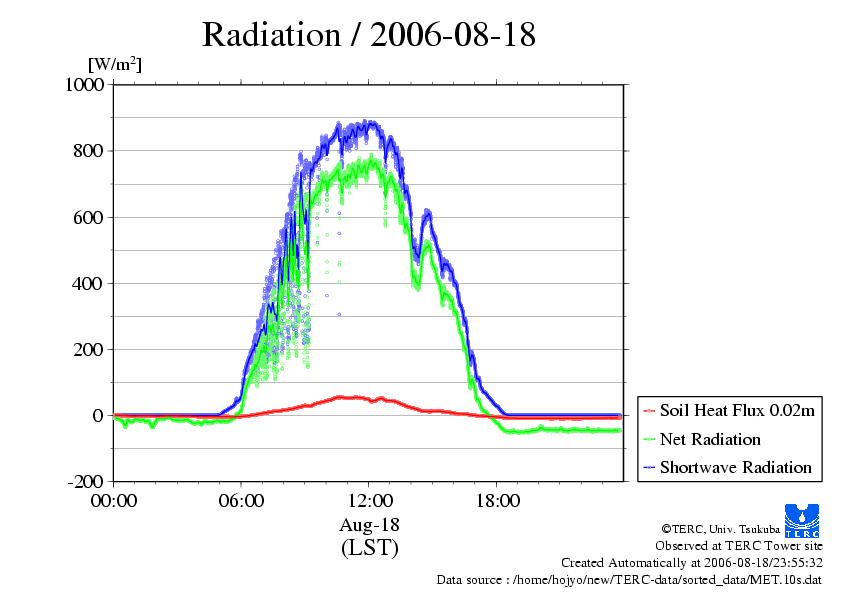 Radiation / 2006-08-18

[W/m$^2$]

1000
800
600
400
200
0
-200

00:00
06:00
12:00
18:00

Aug-18
(LST)

Soil Heat Flux 0.02m
Net Radiation
Shortwave Radiation

TERC

©TERC, Univ. Tsukuba
Observed at TERC Tower site
Created Automatically at 2006-08-18/23:55:32
Data source : /home/hojyo/new/TERC-data/sorted_data/MET.10s.dat